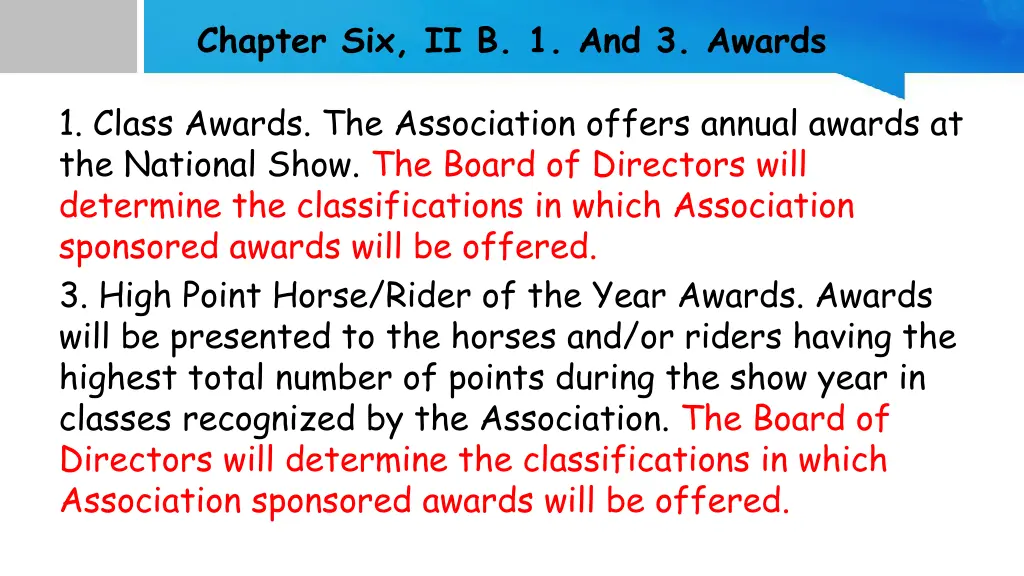 Chapter Six, II B. 1. And 3. Awards

1. Class Awards. The Association offers annual awards at the National Show. The Board of Directors will determine the classifications in which Association sponsored awards will be offered.

3. High Point Horse/Rider of the Year Awards. Awards will be presented to the horses and/or riders having the highest total number of points during the show year in classes recognized by the Association. The Board of Directors will determine the classifications in which Association sponsored awards will be offered.